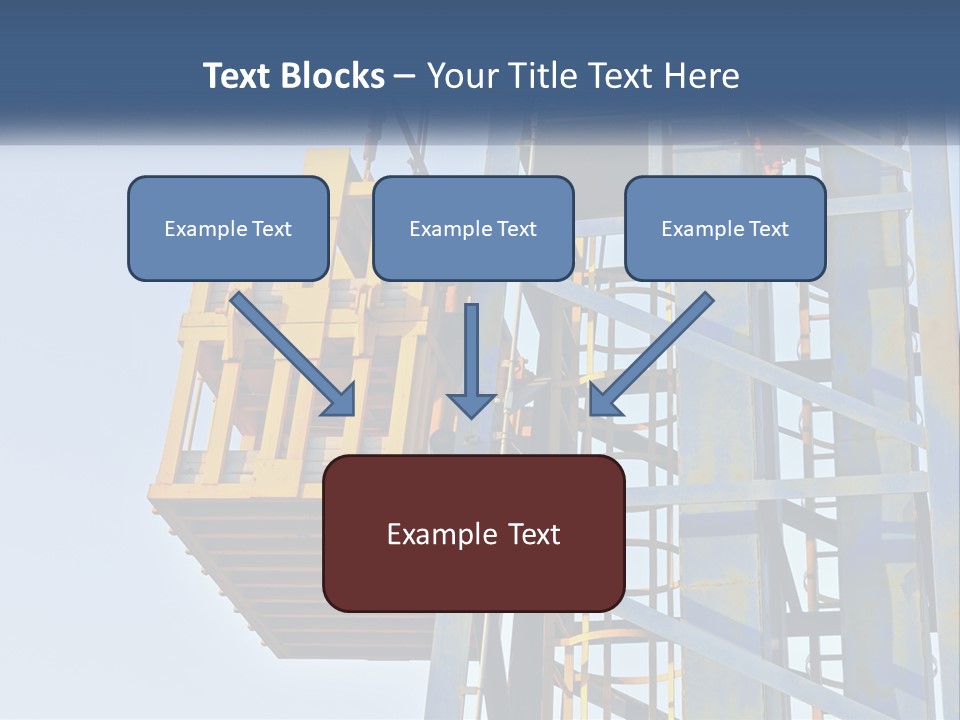 Text Blocks – Your Title Text Here

Example Text

Example Text

Example Text

Example Text